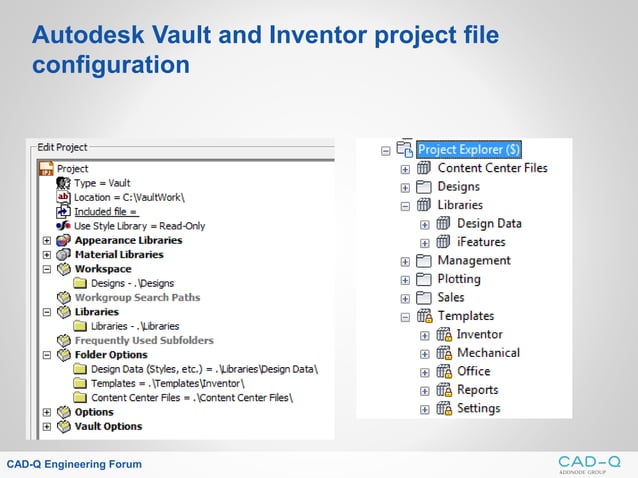 Autodesk Vault and Inventor project file configuration

Edit Project
Project
Type = Vault
Location = C:\VaultWork\
Included file =
Use Style Library = Read-Only
Appearance Libraries
Material Libraries
Workspace
Designs - .\Designs
Workgroup Search Paths
Libraries
Libraries - .\Libraries
Frequently Used Subfolders
Folder Options
Design Data (Styles, etc.) = .\Libraries\Design Data\
Templates = .\Templates\Inventor\
Content Center Files = .\Content Center Files\
Options
Vault Options

Project Explorer ($)
Content Center Files
Designs
Libraries
Design Data
iFeatures
Management
Plotting
Sales
Templates
Inventor
Mechanical
Office
Reports
Settings

CAD-Q Engineering Forum

CAD-Q
ADDNODE GROUP